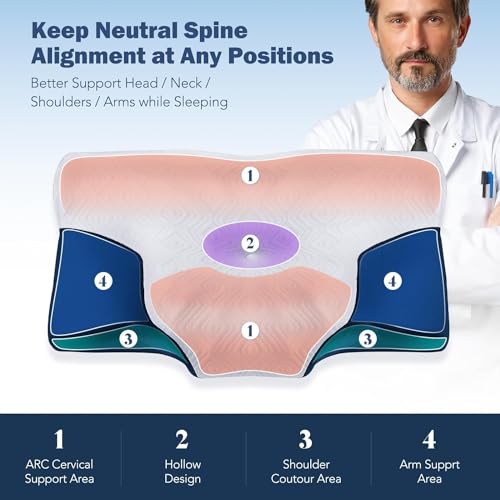 Keep Neutral Spine Alignment at Any Positions

Better Support Head / Neck / Shoulders / Arms while Sleeping

1

2

4

4

1

3

3

1
ARC Cervical Support Area

2
Hollow Design

3
Shoulder Coutour Area

4
Arm Supprt Area